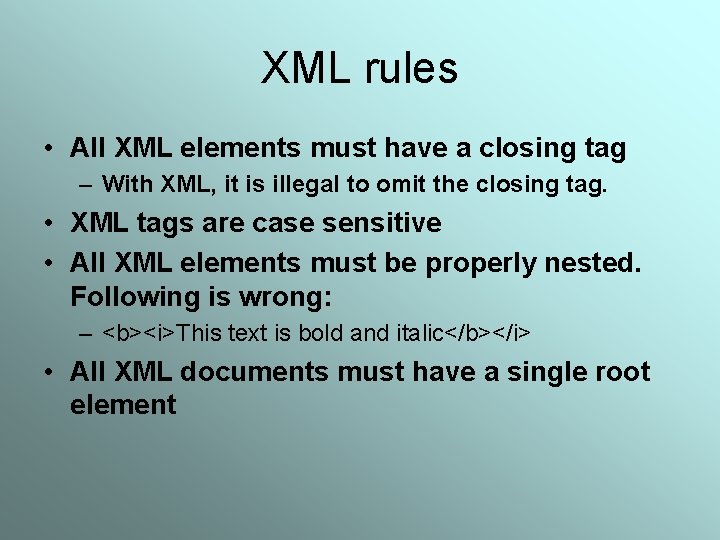 XML rules

• All XML elements must have a closing tag
– With XML, it is illegal to omit the closing tag.
• XML tags are case sensitive
• All XML elements must be properly nested. Following is wrong:
– <b><i>This text is bold and italic</b></i>
• All XML documents must have a single root element